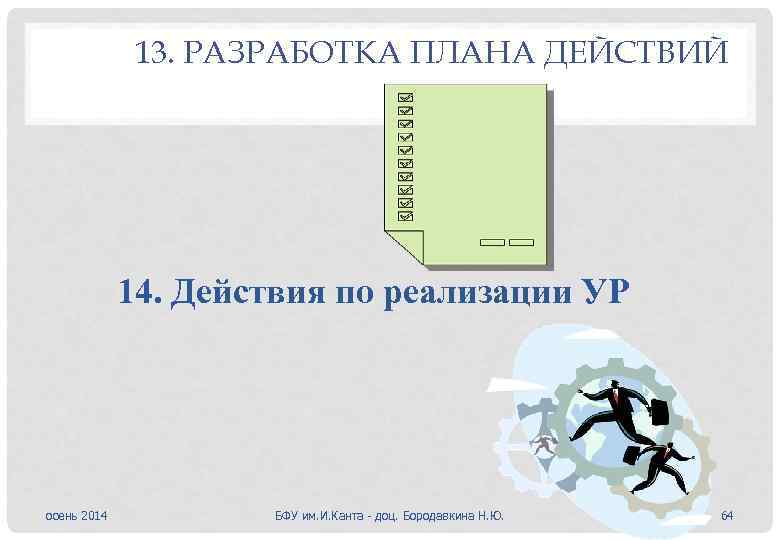 13. РАЗРАБОТКА ПЛАНА ДЕЙСТВИЙ

14. Действия по реализации УР

осень 2014

БФУ им.И.Канта - доц. Бородавкина Н.Ю.

64